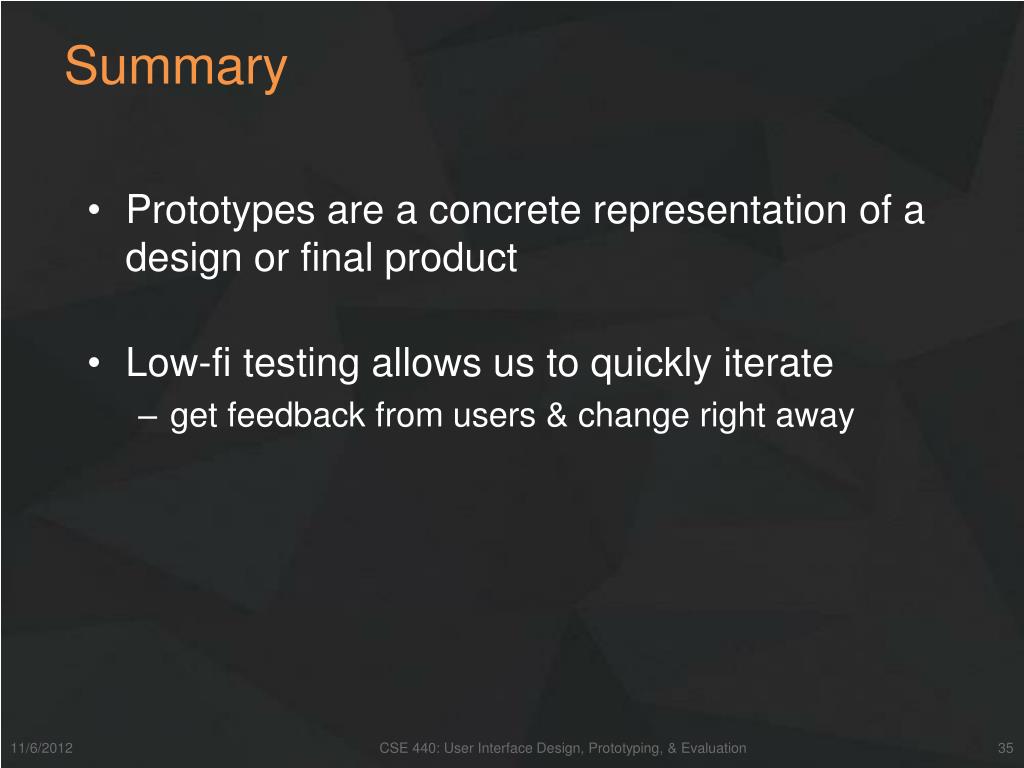 Summary

• Prototypes are a concrete representation of a design or final product

• Low-fi testing allows us to quickly iterate
– get feedback from users & change right away

11/6/2012

CSE 440: User Interface Design, Prototyping, & Evaluation

35